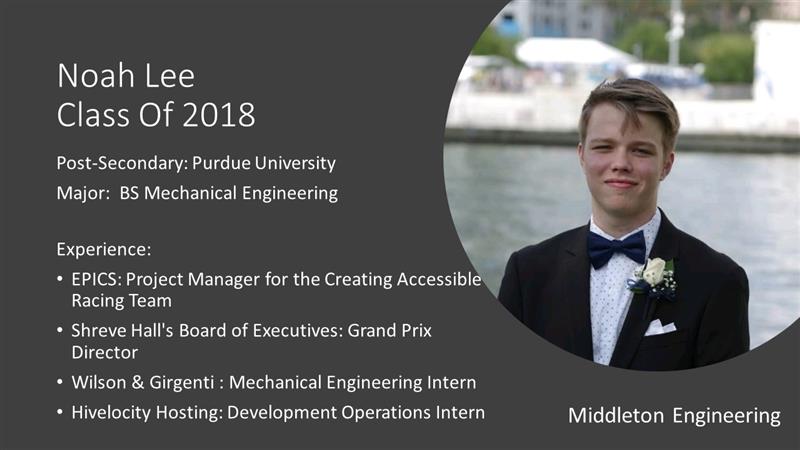 Noah Lee
Class Of 2018

Post-Secondary: Purdue University
Major: BS Mechanical Engineering

Experience:
• EPICS: Project Manager for the Creating Accessible Racing Team
• Shreve Hall's Board of Executives: Grand Prix Director
• Wilson & Girgenti : Mechanical Engineering Intern
• Hivelocity Hosting: Development Operations Intern

Middleton Engineering